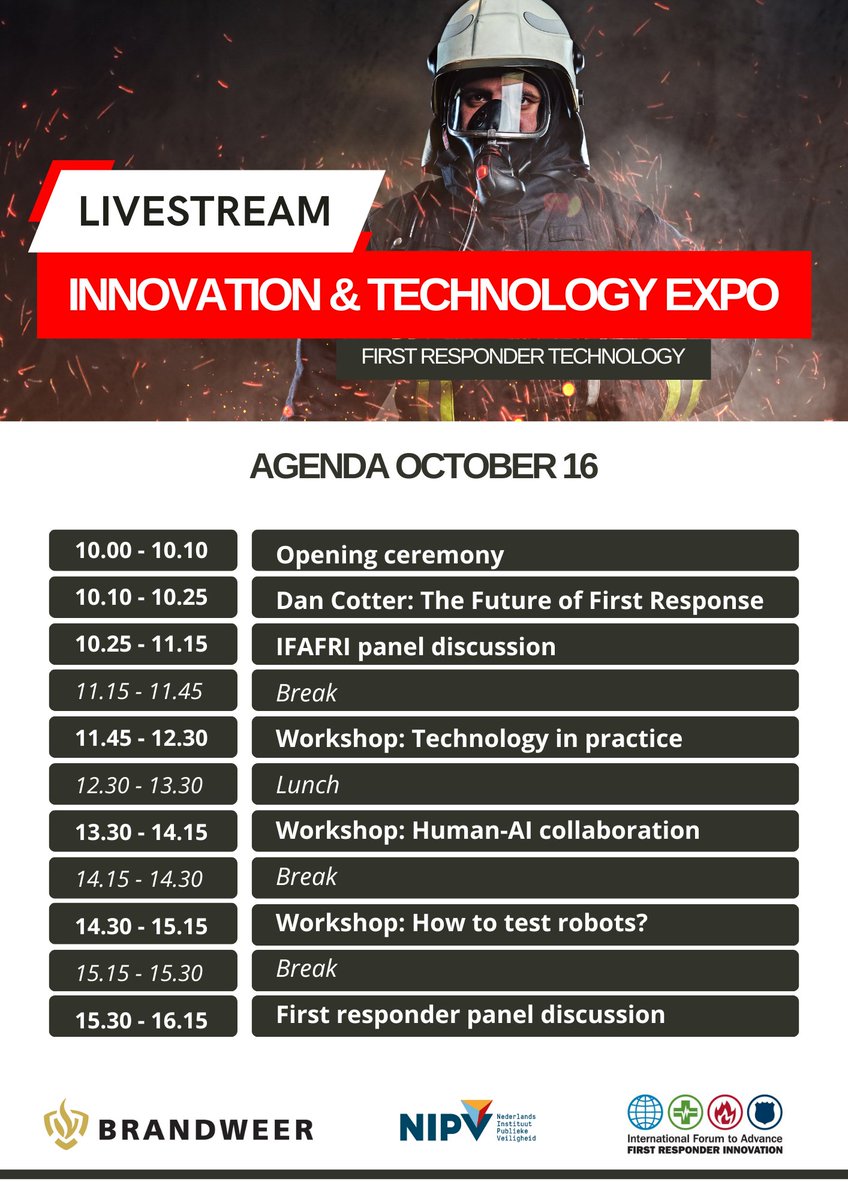 LIVESTREAM

INNOVATION & TECHNOLOGY EXPO

FIRST RESPONDER TECHNOLOGY

AGENDA OCTOBER 16

| | |
|---|---|
| 10.00 - 10.10 | Opening ceremony |
| 10.10 - 10.25 | Dan Cotter: The Future of First Response |
| 10.25 - 11.15 | IFAFRI panel discussion |
| 11.15 - 11.45 | Break |
| 11.45 - 12.30 | Workshop: Technology in practice |
| 12.30 - 13.30 | Lunch |
| 13.30 - 14.15 | Workshop: Human-AI collaboration |
| 14.15 - 14.30 | Break |
| 14.30 - 15.15 | Workshop: How to test robots? |
| 15.15 - 15.30 | Break |
| 15.30 - 16.15 | First responder panel discussion |

BRANDWEER

NIPV Nederlands Instituut Publieke Veiligheid

International Forum to Advance FIRST RESPONDER INNOVATION